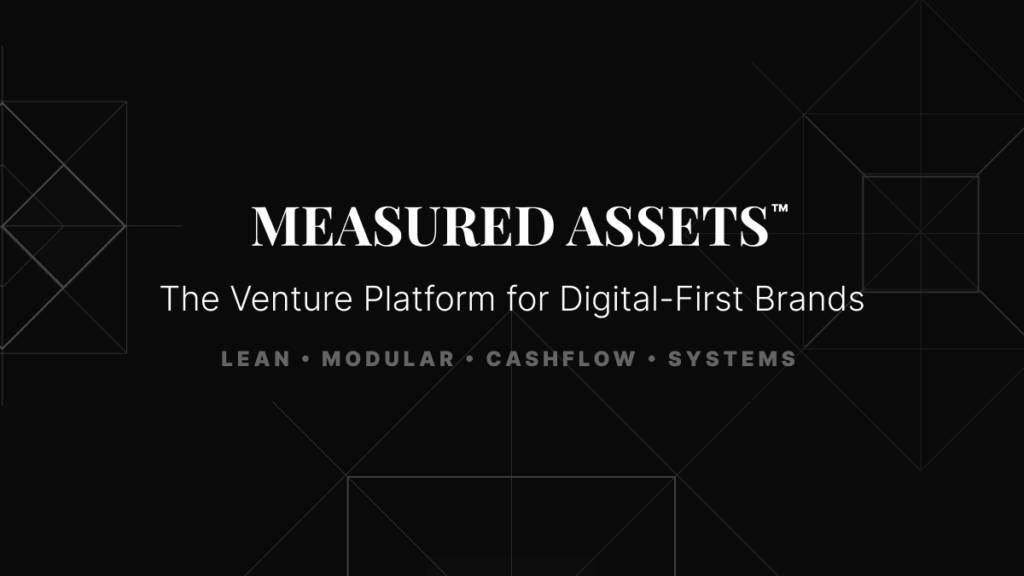 MEASURED ASSETS™

The Venture Platform for Digital-First Brands

LEAN • MODULAR • CASHFLOW • SYSTEMS